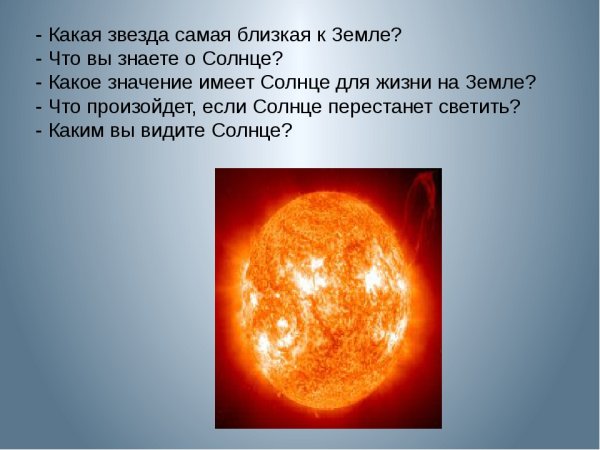 - Какая звезда самая близкая к Земле?
- Что вы знаете о Солнце?
- Какое значение имеет Солнце для жизни на Земле?
- Что произойдет, если Солнце перестанет светить?
- Каким вы видите Солнце?